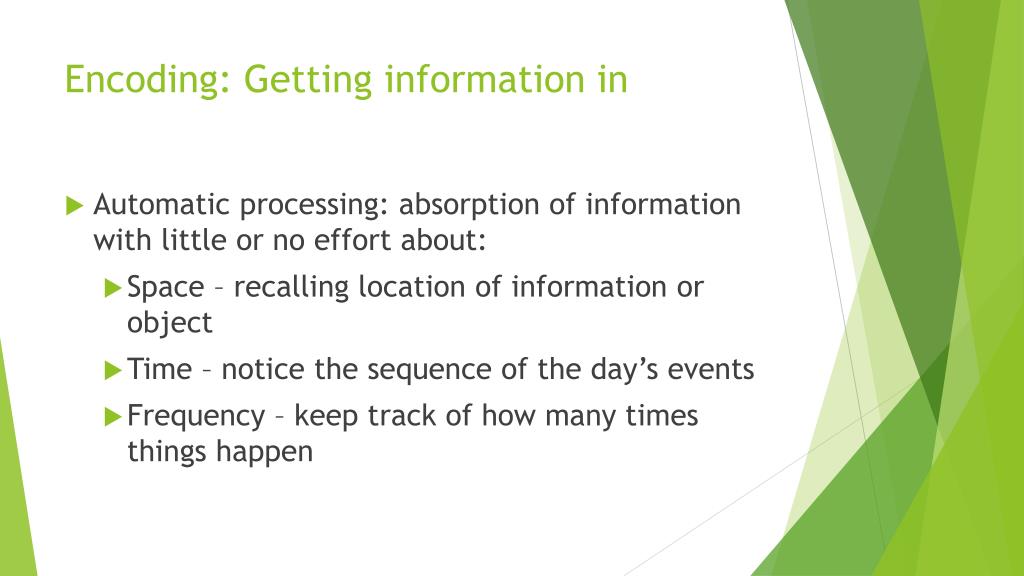 Encoding: Getting information in

Automatic processing: absorption of information with little or no effort about:

Space – recalling location of information or object

Time – notice the sequence of the day’s events

Frequency – keep track of how many times things happen